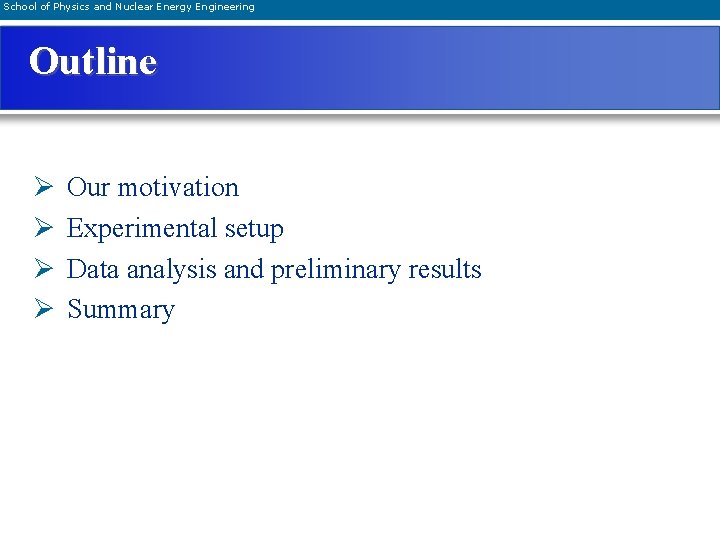 School of Physics and Nuclear Energy Engineering

Outline

➢ Our motivation
➢ Experimental setup
➢ Data analysis and preliminary results
➢ Summary